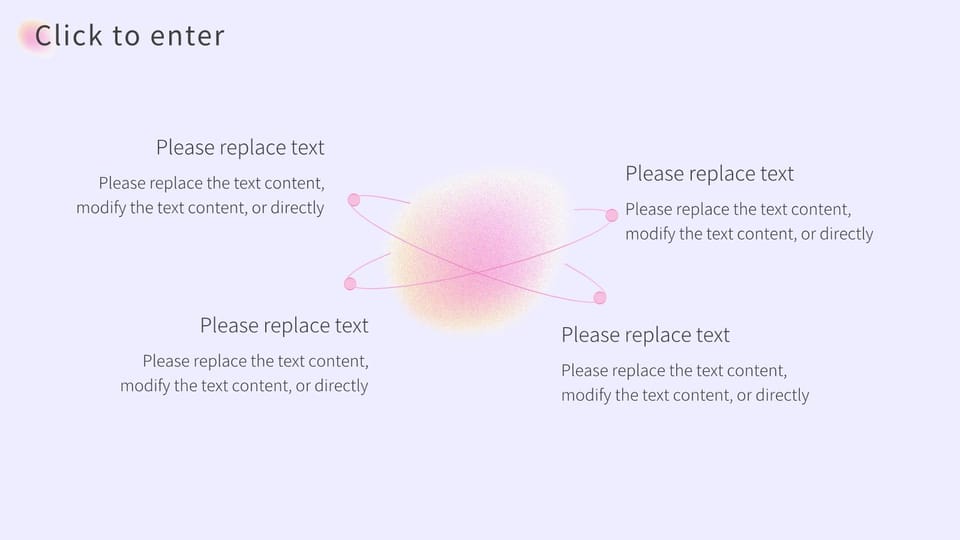 Click to enter

Please replace text

Please replace the text content, modify the text content, or directly

Please replace text

Please replace the text content, modify the text content, or directly

Please replace text

Please replace the text content, modify the text content, or directly

Please replace text

Please replace the text content, modify the text content, or directly